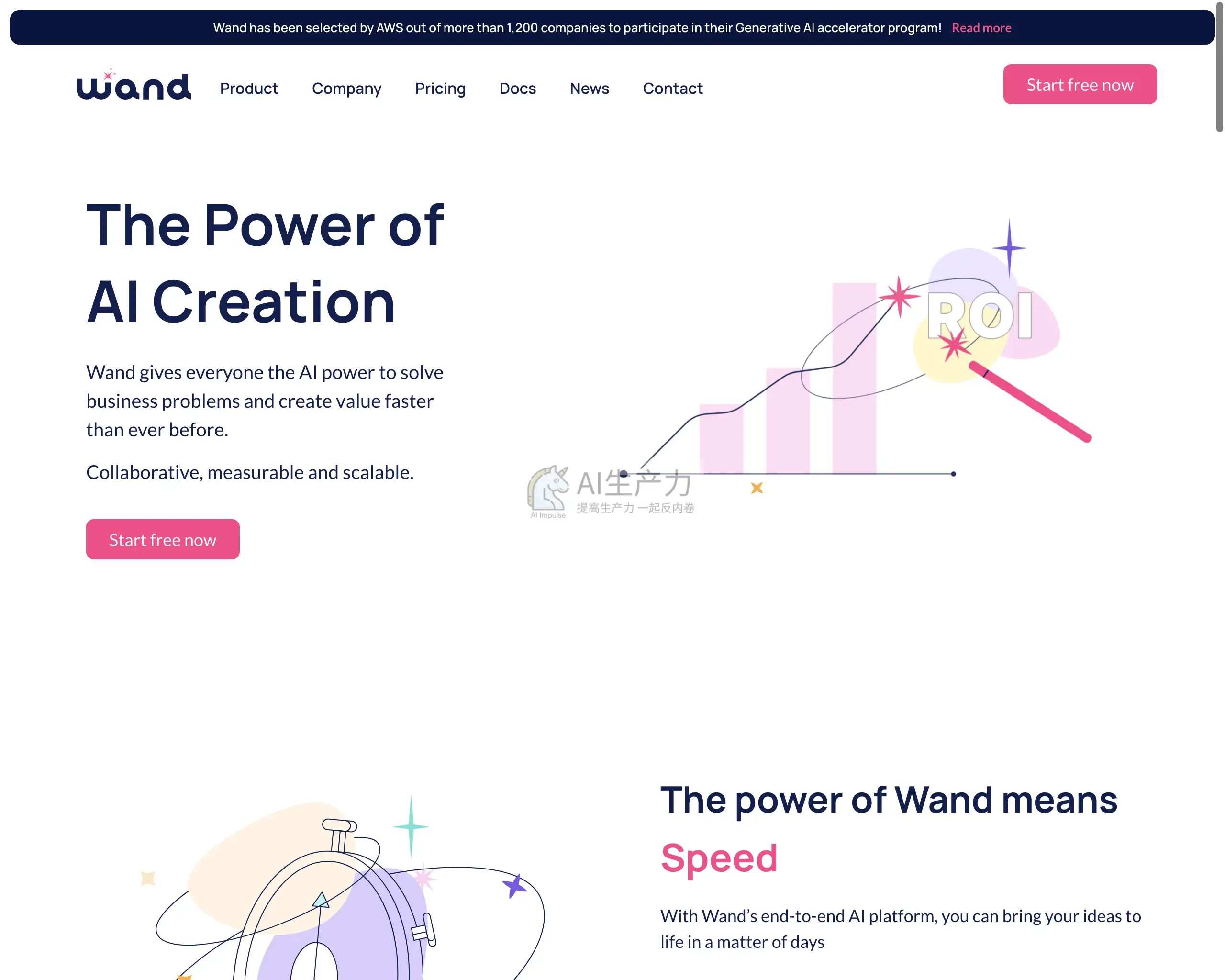 Wand has been selected by AWS out of more than 1,200 companies to participate in their Generative AI accelerator program! Read more

wand Product Company Pricing Docs News Contact Start free now

The Power of AI Creation

Wand gives everyone the AI power to solve business problems and create value faster than ever before.

Collaborative, measurable and scalable.

Start free now

ROI

AI Impulse AI生产力 提高生产力 一起反内卷

The power of Wand means

Speed

With Wand's end-to-end AI platform, you can bring your ideas to life in a matter of days